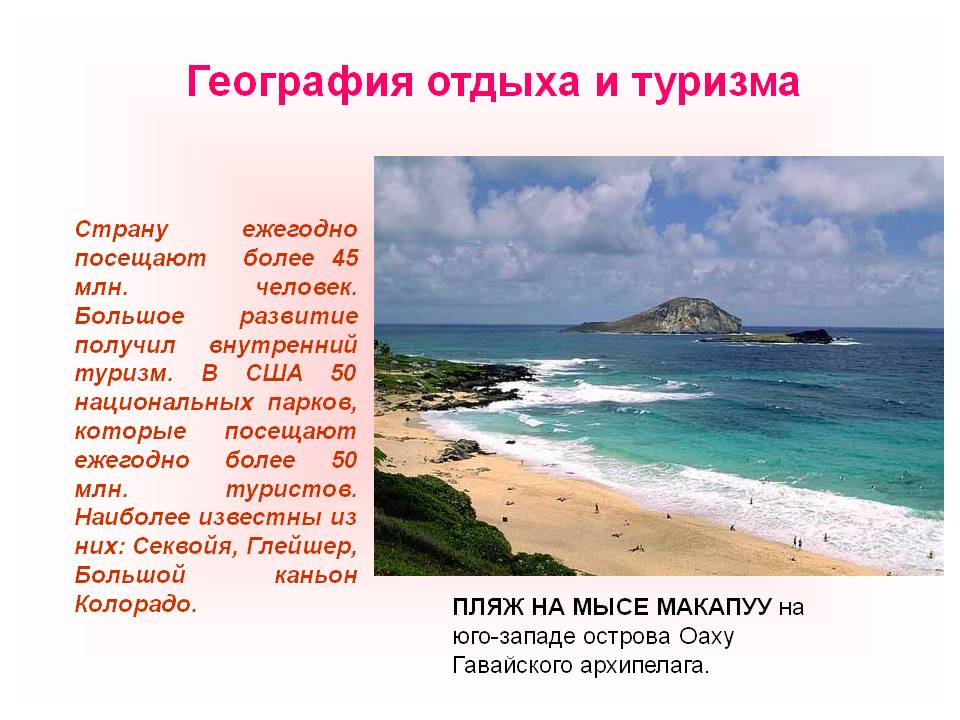 География отдыха и туризма

Страну ежегодно посещают более 45 млн. человек. Большое развитие получил внутренний туризм. В США 50 национальных парков, которые посещают ежегодно более 50 млн. туристов. Наиболее известны из них: Секвойя, Глейшер, Большой каньон Колорадо.

ПЛЯЖ НА МЫСЕ МАКАПУУ на юго-западе острова Оаху Гавайского архипелага.